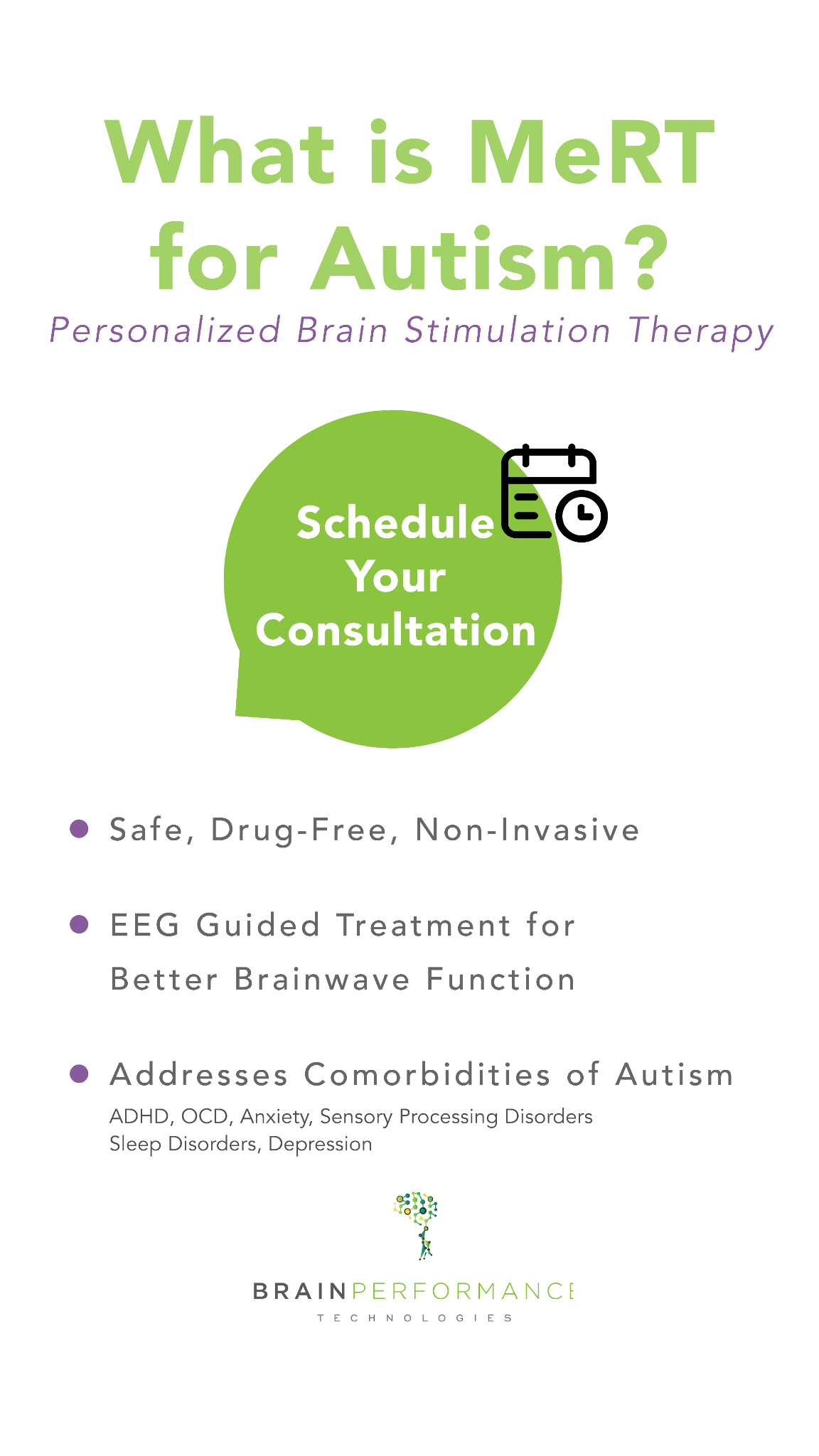 What is MeRT for Autism?

Personalized Brain Stimulation Therapy

Schedule Your Consultation

• Safe, Drug-Free, Non-Invasive

• EEG Guided Treatment for Better Brainwave Function

• Addresses Comorbidities of Autism

ADHD, OCD, Anxiety, Sensory Processing Disorders
Sleep Disorders, Depression

BRAINPERFORMANCE
TECHNOLOGIES